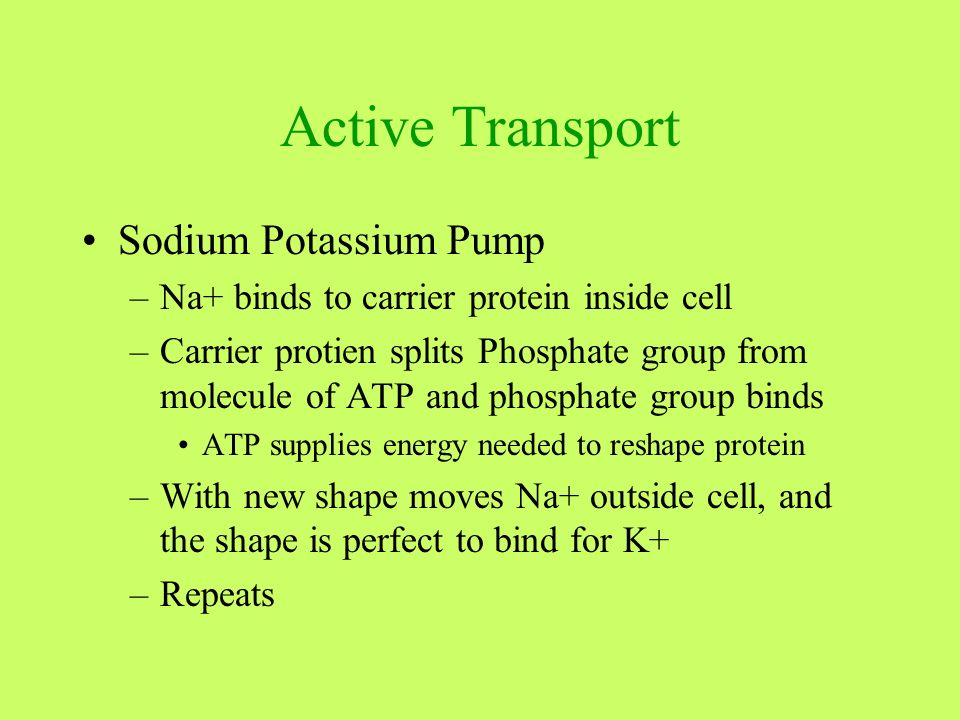 Active Transport

• Sodium Potassium Pump
– Na+ binds to carrier protein inside cell
– Carrier protien splits Phosphate group from molecule of ATP and phosphate group binds
• ATP supplies energy needed to reshape protein
– With new shape moves Na+ outside cell, and the shape is perfect to bind for K+
– Repeats